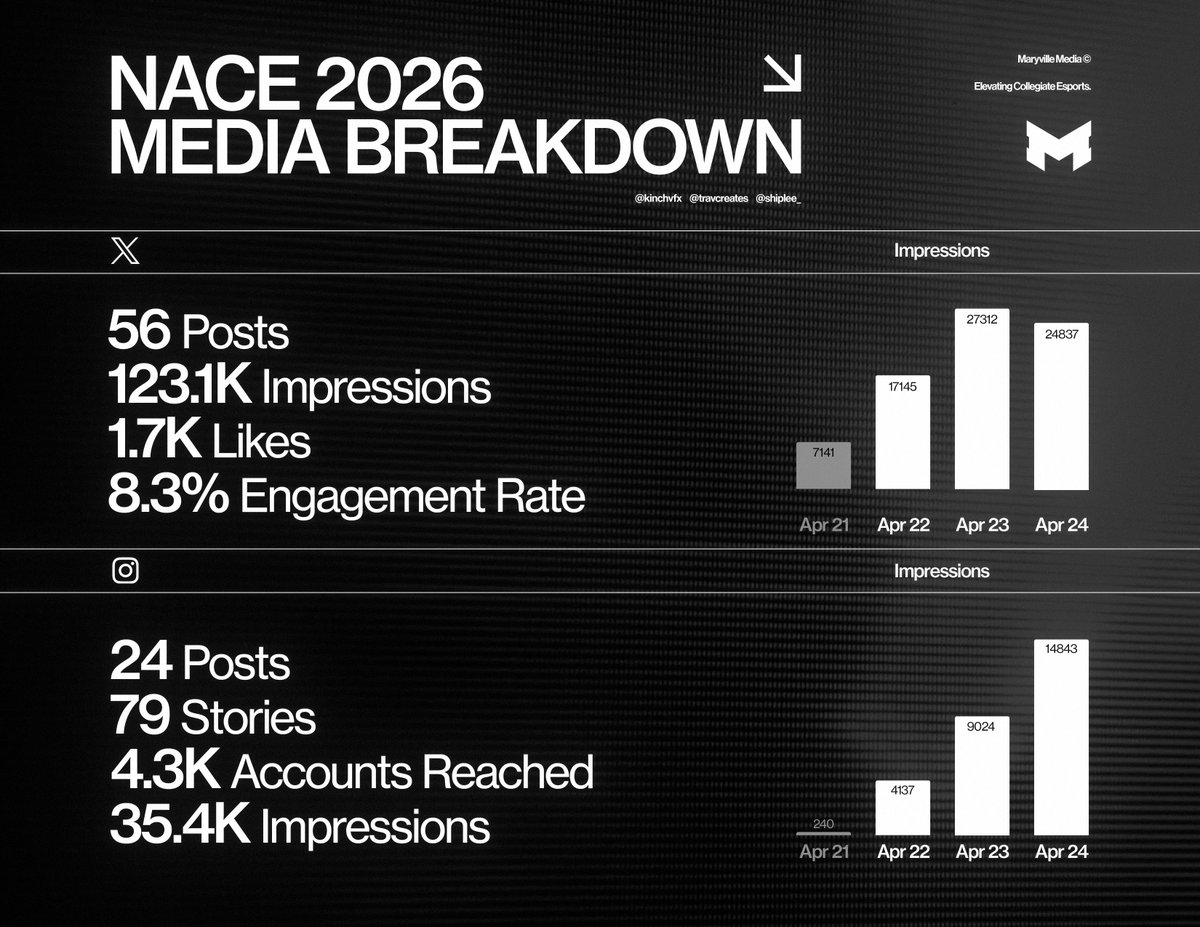 NACE 2026
MEDIA BREAKDOWN

Maryville Media ©

Elevating Collegiate Esports.

@kinchvfx @travcreates @shiplee_

Impressions

56 Posts
123.1K Impressions
1.7K Likes
8.3% Engagement Rate

7141
17145
27312
24837
Apr 21 Apr 22 Apr 23 Apr 24

Impressions

24 Posts
79 Stories
4.3K Accounts Reached
35.4K Impressions

240
4137
9024
14843
Apr 21 Apr 22 Apr 23 Apr 24